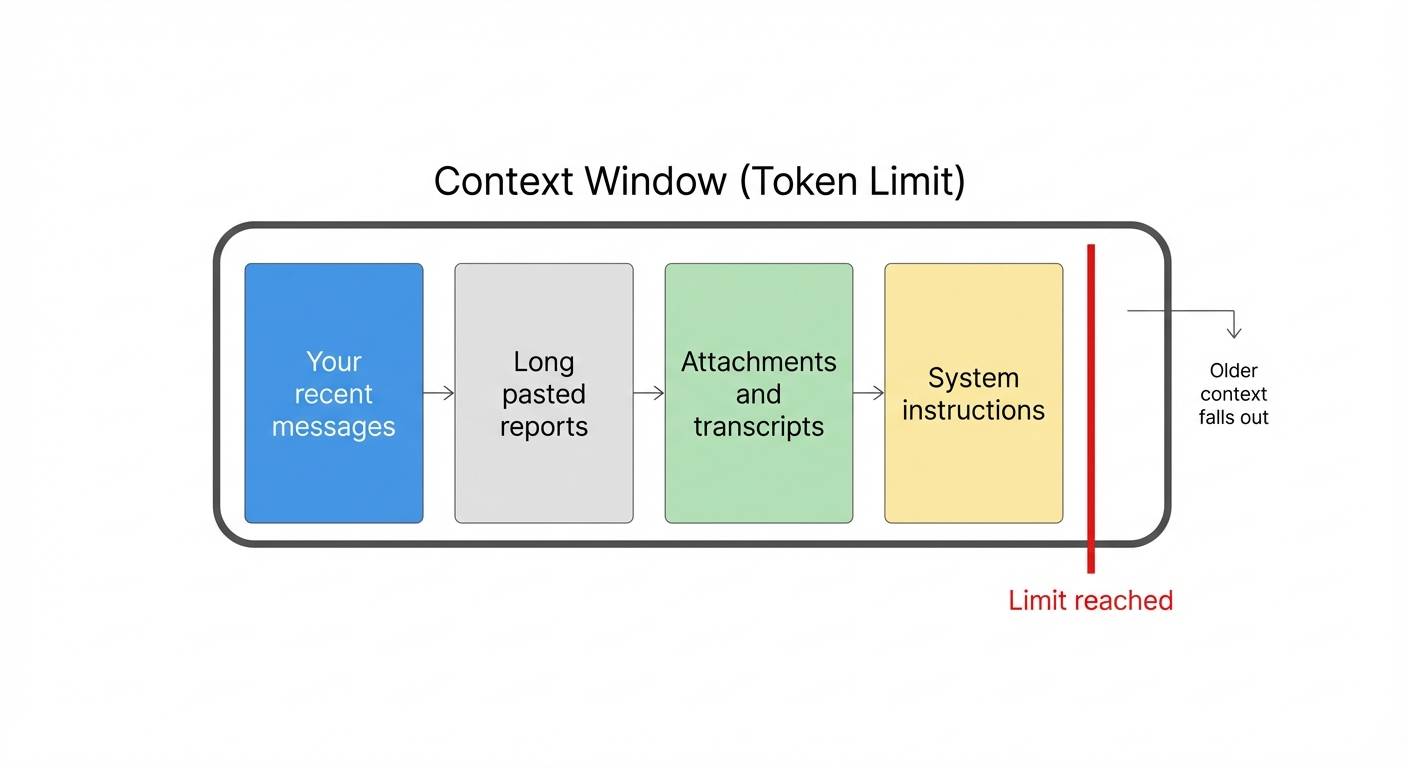 Context Window (Token Limit)

Your recent messages

Long pasted reports

Attachments and transcripts

System instructions

Older context falls out

Limit reached